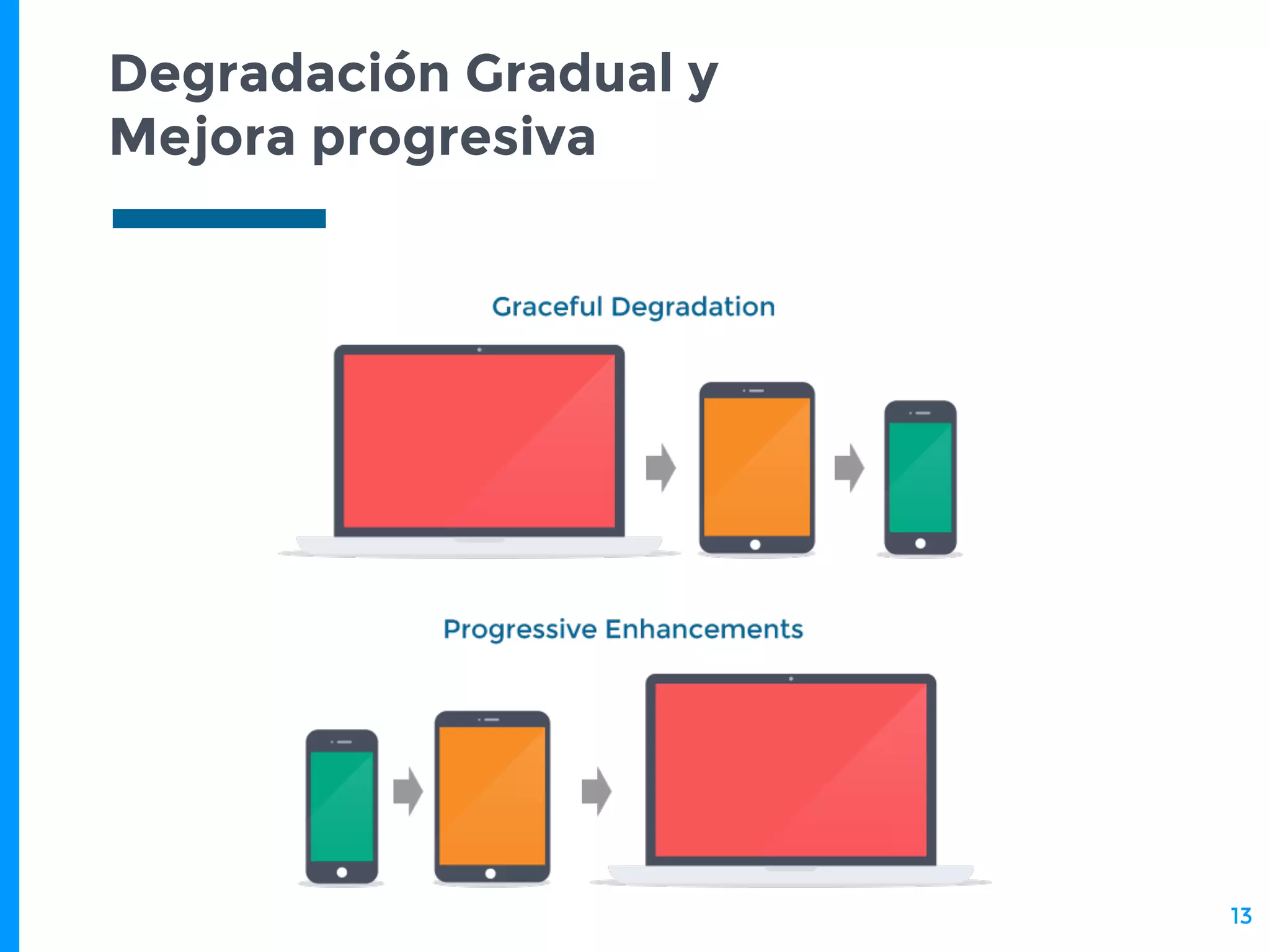 Degradación Gradual y Mejora progresiva

Graceful Degradation

Progressive Enhancements

13